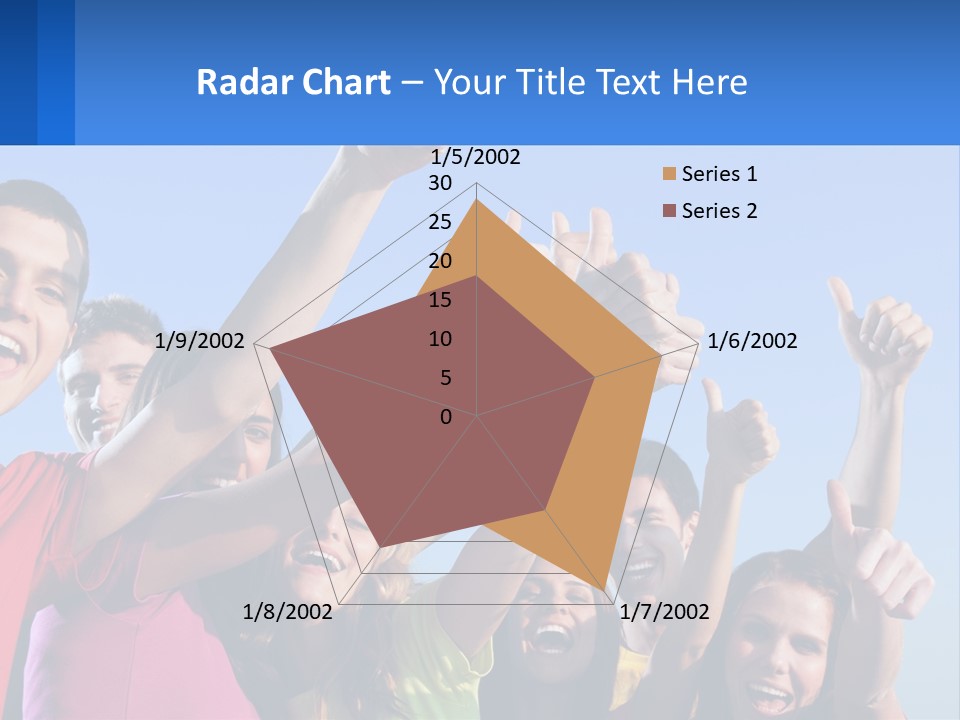 Radar Chart – Your Title Text Here

1/5/2002
30
25
20
15
10
5
0
1/6/2002
1/7/2002
1/8/2002
1/9/2002

Series 1
Series 2